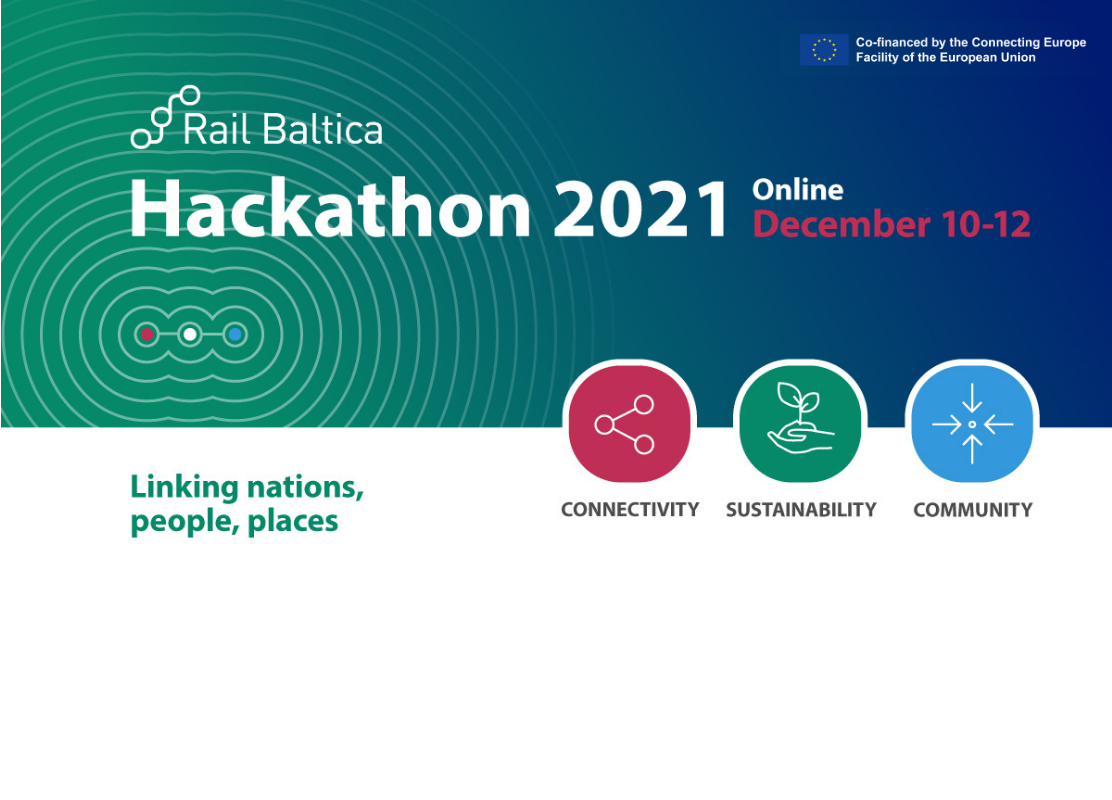 Co-financed by the Connecting Europe Facility of the European Union

Rail Baltica

Hackathon 2021

Online
December 10-12

Linking nations, people, places

CONNECTIVITY

SUSTAINABILITY

COMMUNITY